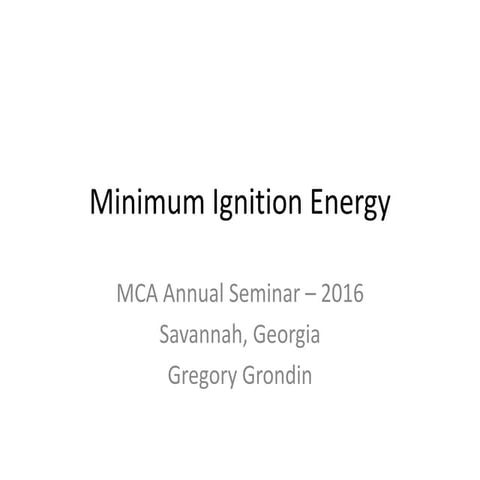 Minimum Ignition Energy

MCA Annual Seminar – 2016
Savannah, Georgia
Gregory Grondin